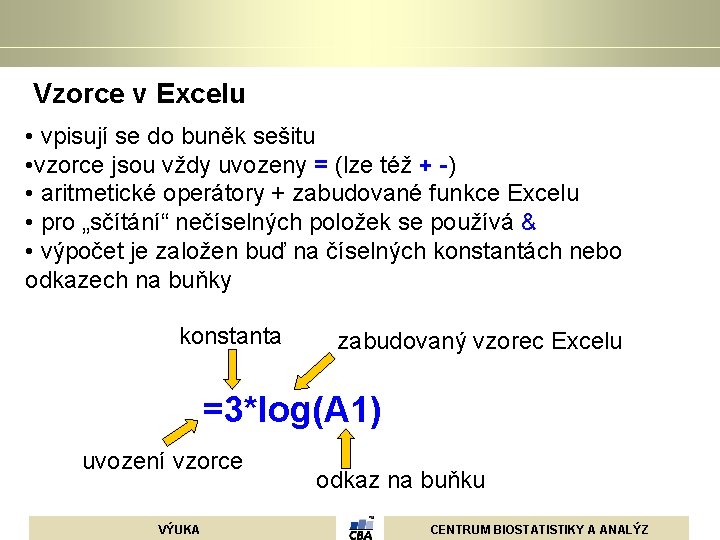 Vzorce v Excelu

• vpisují se do buněk sešitu
•vzorce jsou vždy uvozeny = (lze též + -)
• aritmetické operátory + zabudované funkce Excelu
• pro „sčítání“ nečíselných položek se používá &
• výpočet je založen buď na číselných konstantách nebo odkazech na buňky

konstanta

zabudovaný vzorec Excelu

=3*log(A1)

uvození vzorce

odkaz na buňku

VÝUKA

CBA

CENTRUM BIOSTATISTIKY A ANALÝZ